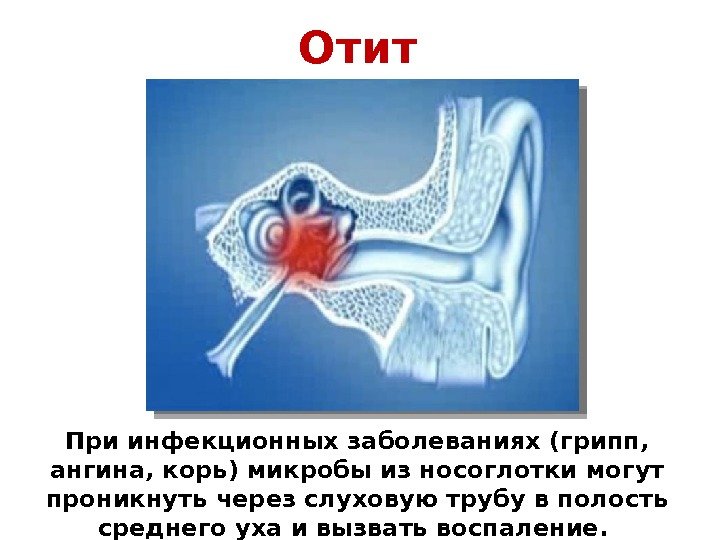 Отит

При инфекционных заболеваниях (грипп, ангина, корь) микробы из носоглотки могут проникнуть через слуховую трубу в полость среднего уха и вызвать воспаление.